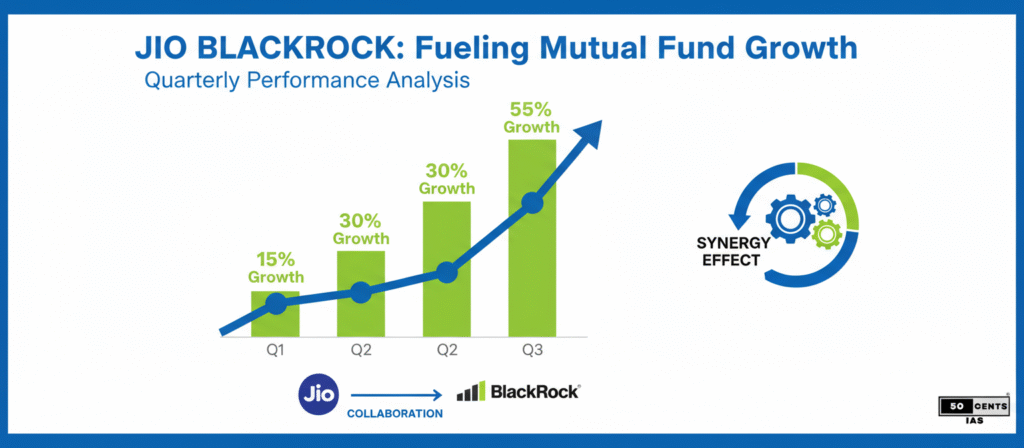 JIO BLACKROCK: Fueling Mutual Fund Growth
Quarterly Performance Analysis

15% Growth
30% Growth
30% Growth
55% Growth

Q1
Q2
Q2
Q3

SYNERGY EFFECT

Jio
COLLABORATION
BlackRock

50 CENTS IAS